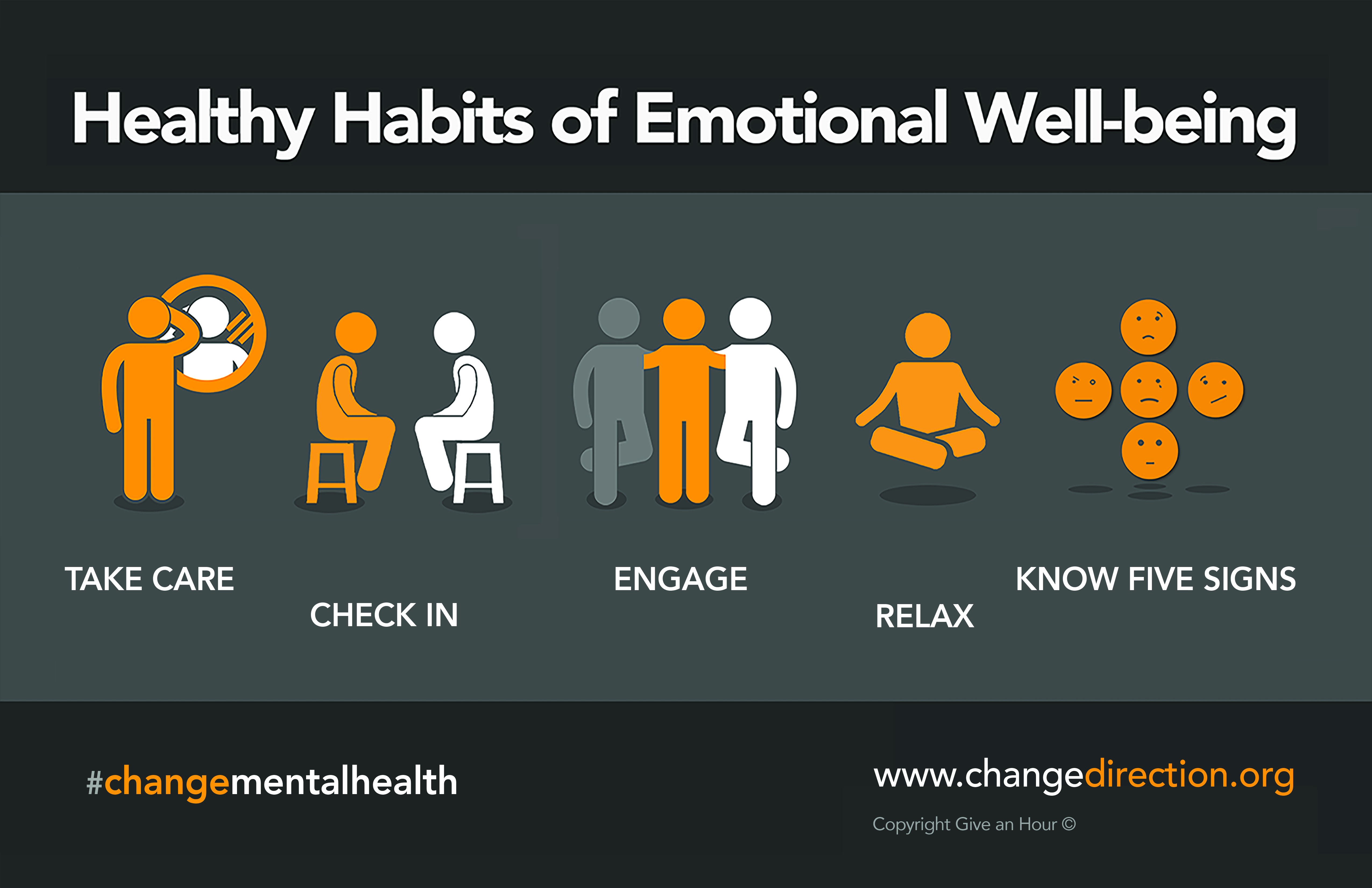 Healthy Habits of Emotional Well-being

TAKE CARE

CHECK IN

ENGAGE

RELAX

KNOW FIVE SIGNS

#changementalhealth

www.changedirection.org

Copyright Give an Hour ©